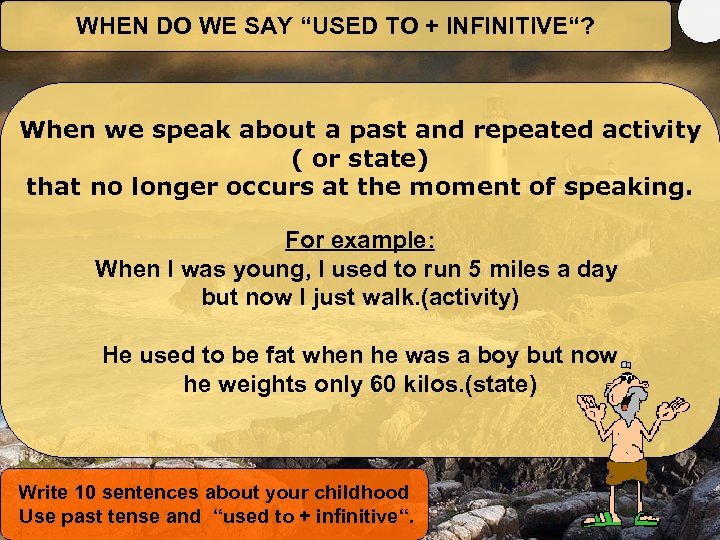 WHEN DO WE SAY “USED TO + INFINITIVE“?

When we speak about a past and repeated activity ( or state) that no longer occurs at the moment of speaking.

For example:
When I was young, I used to run 5 miles a day but now I just walk.(activity)

He used to be fat when he was a boy but now he weights only 60 kilos.(state)

Write 10 sentences about your childhood
Use past tense and “used to + infinitive“.